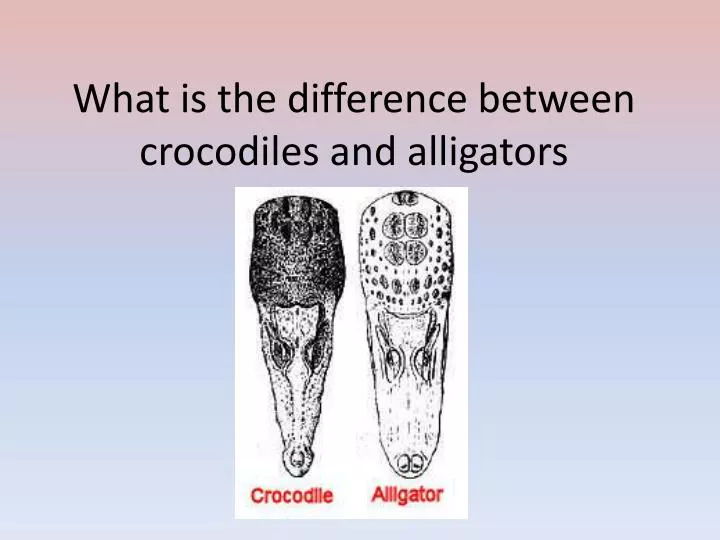 What is the difference between crocodiles and alligators

Crocodile Alligator